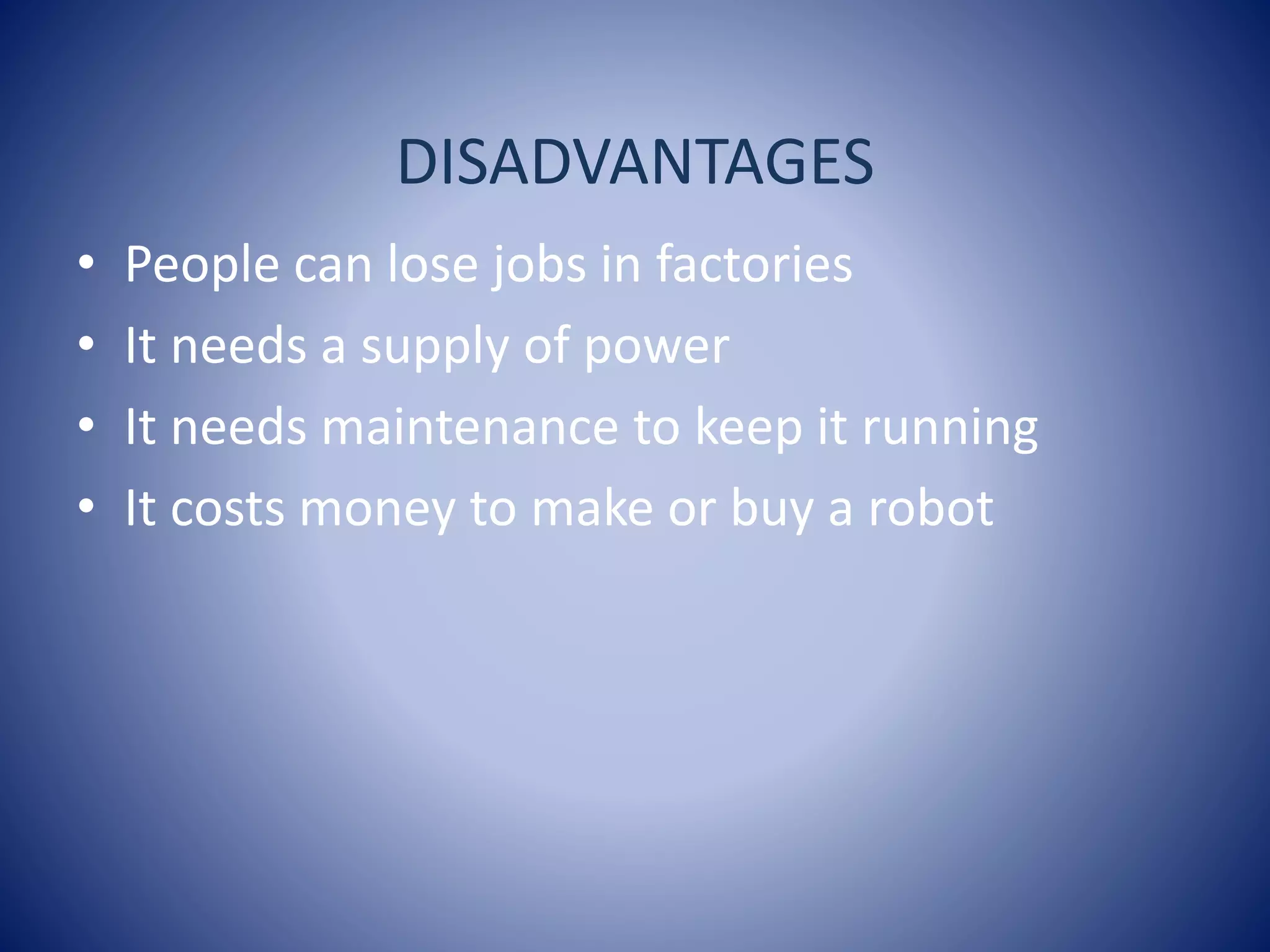 DISADVANTAGES

• People can lose jobs in factories
• It needs a supply of power
• It needs maintenance to keep it running
• It costs money to make or buy a robot